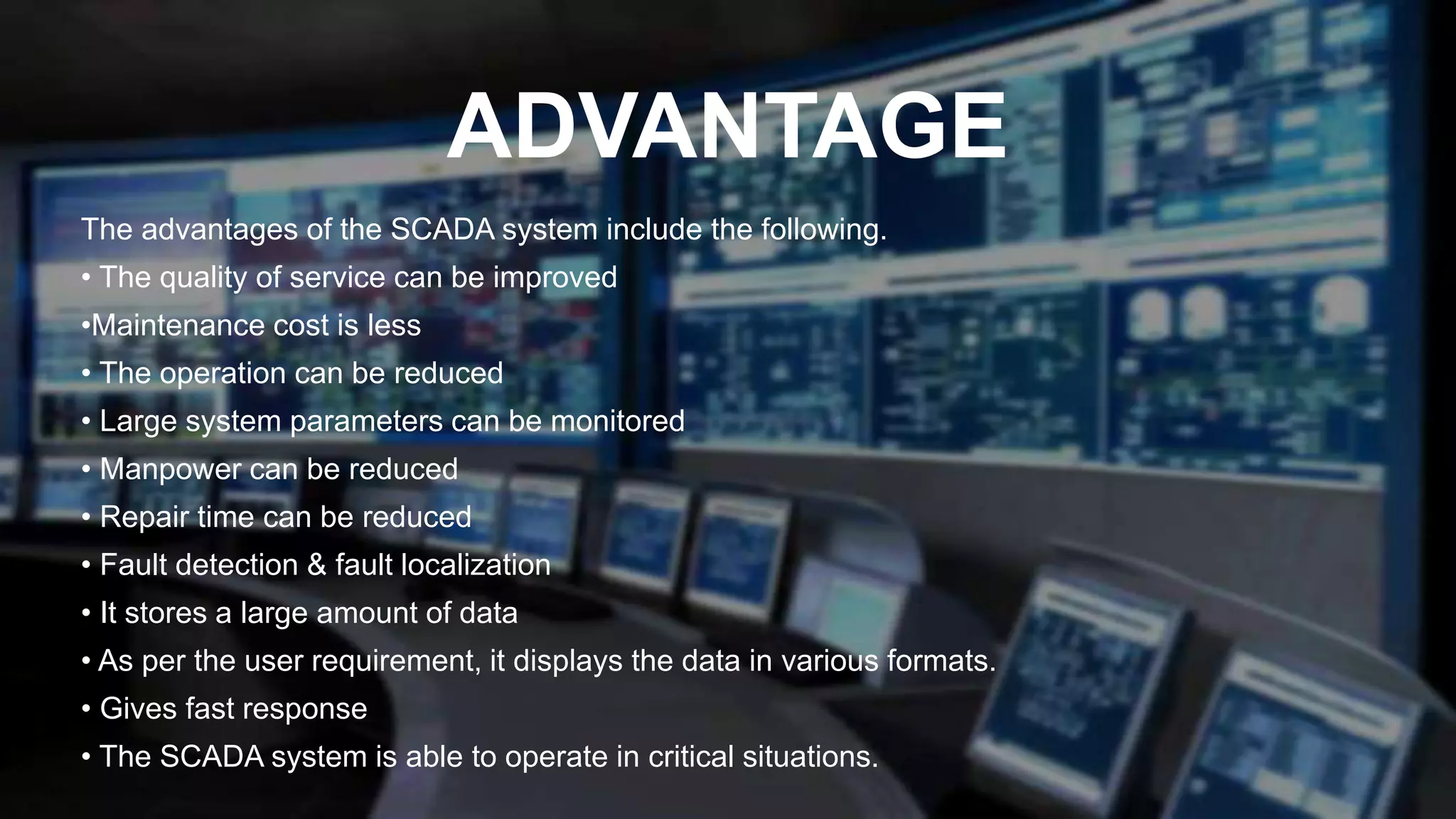 ADVANTAGE

The advantages of the SCADA system include the following.
• The quality of service can be improved
•Maintenance cost is less
• The operation can be reduced
• Large system parameters can be monitored
• Manpower can be reduced
• Repair time can be reduced
• Fault detection & fault localization
• It stores a large amount of data
• As per the user requirement, it displays the data in various formats.
• Gives fast response
• The SCADA system is able to operate in critical situations.